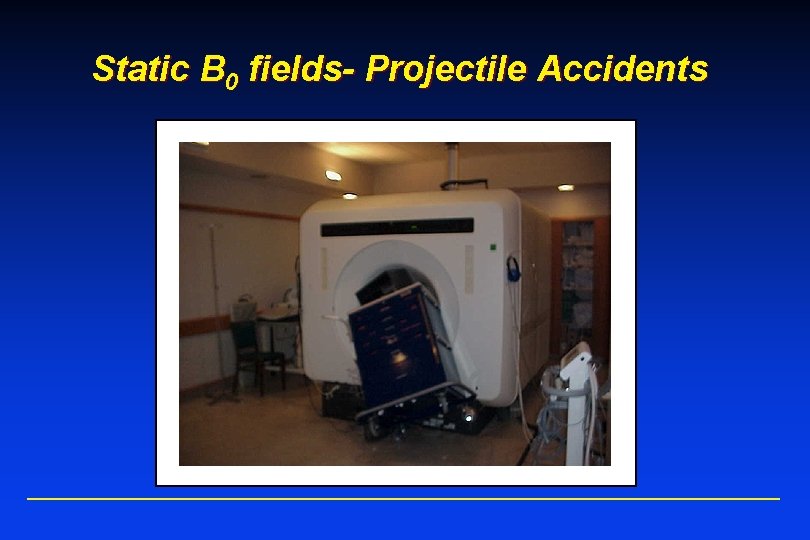 Static $B_0$ fields- Projectile Accidents